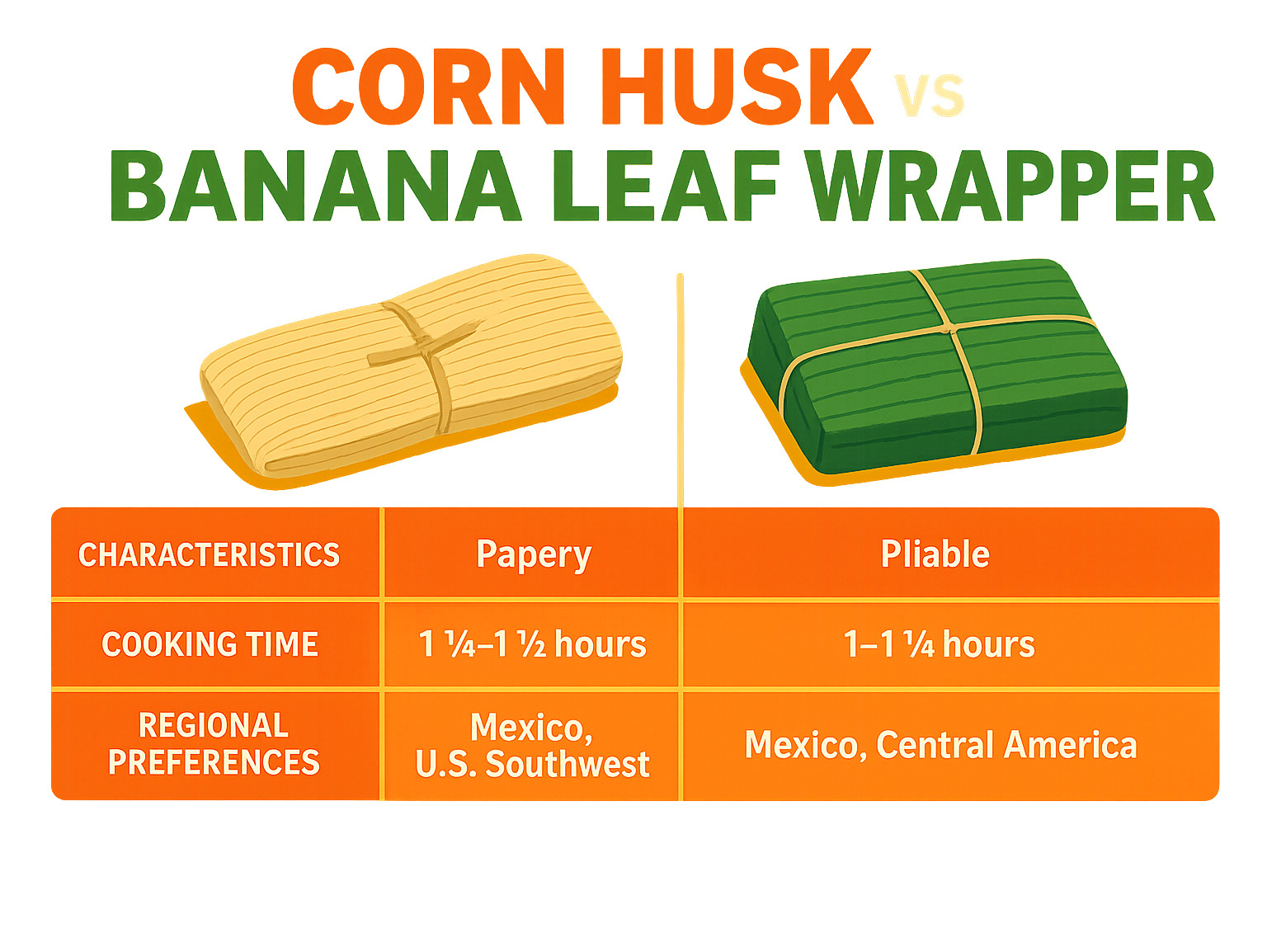 CORN HUSK VS
BANANA LEAF WRAPPER

| CHARACTERISTICS | Papery | Pliable |
|---|---|---|
| COOKING TIME | 1 ¼–1 ½ hours | 1–1 ¼ hours |
| REGIONAL PREFERENCES | Mexico, U.S. Southwest | Mexico, Central America |